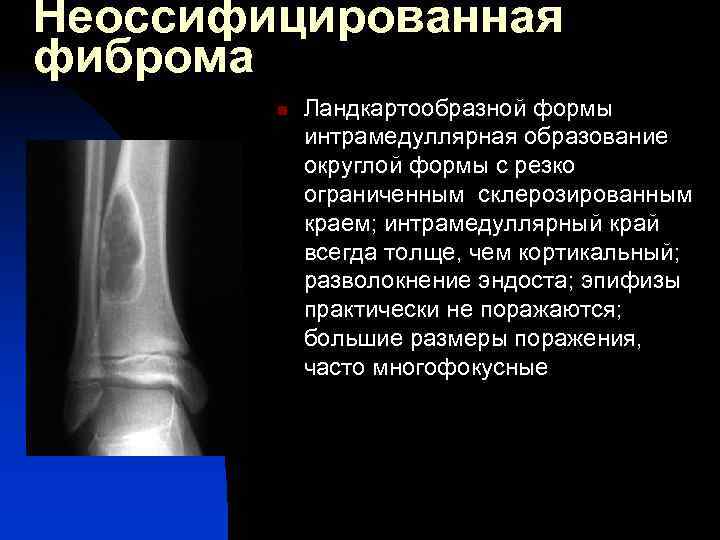 Неоссифицированная фиброма

Ландкартообразной формы интрамедуллярная образование округлой формы с резко ограниченным склерозированным краем; интрамедуллярный край всегда толще, чем кортикальный; разволокнение эндоста; эпифизы практически не поражаются; большие размеры поражения, часто многофокусные